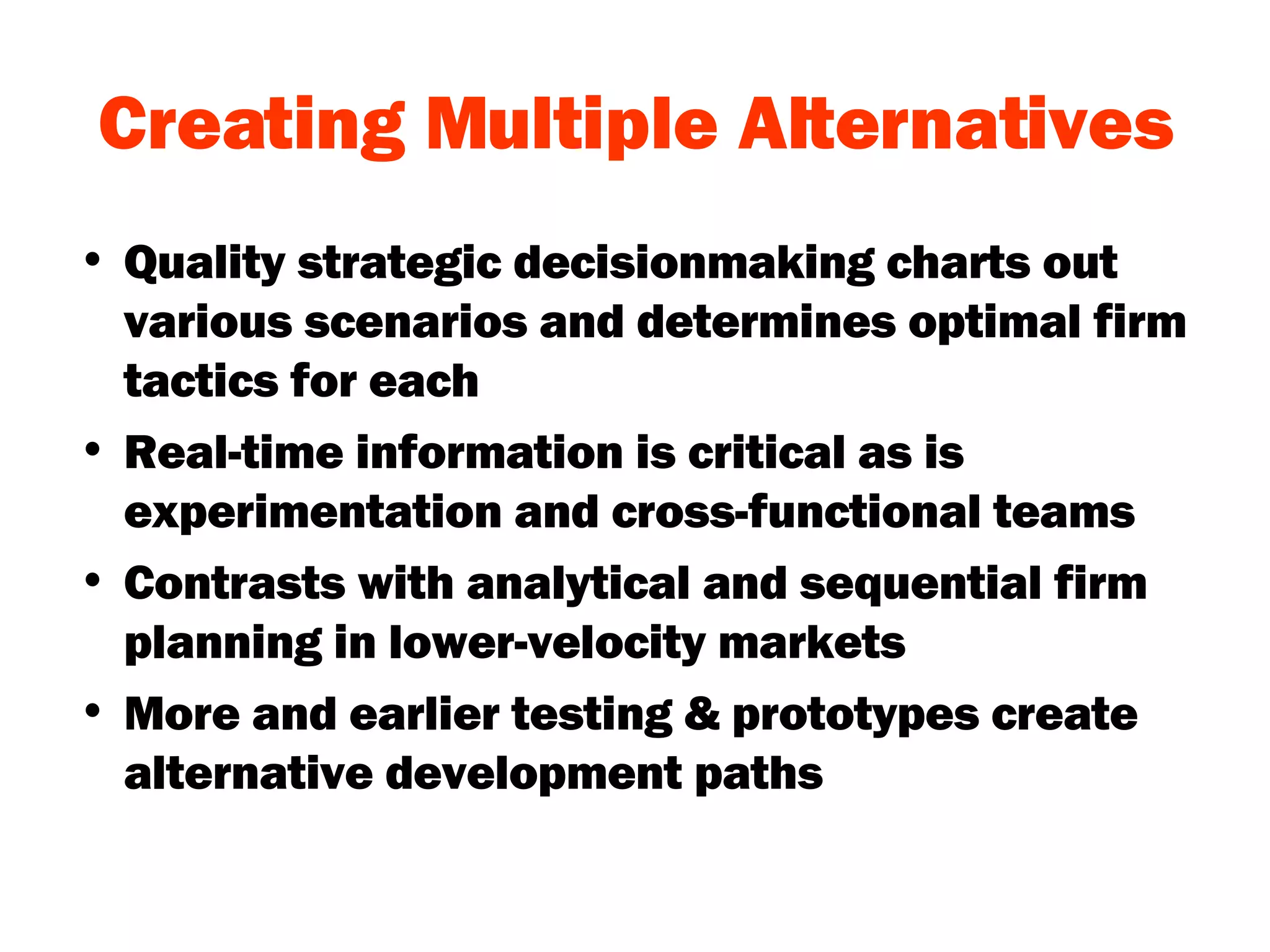 Creating Multiple Alternatives

• Quality strategic decisionmaking charts out various scenarios and determines optimal firm tactics for each

• Real-time information is critical as is experimentation and cross-functional teams

• Contrasts with analytical and sequential firm planning in lower-velocity markets

• More and earlier testing & prototypes create alternative development paths